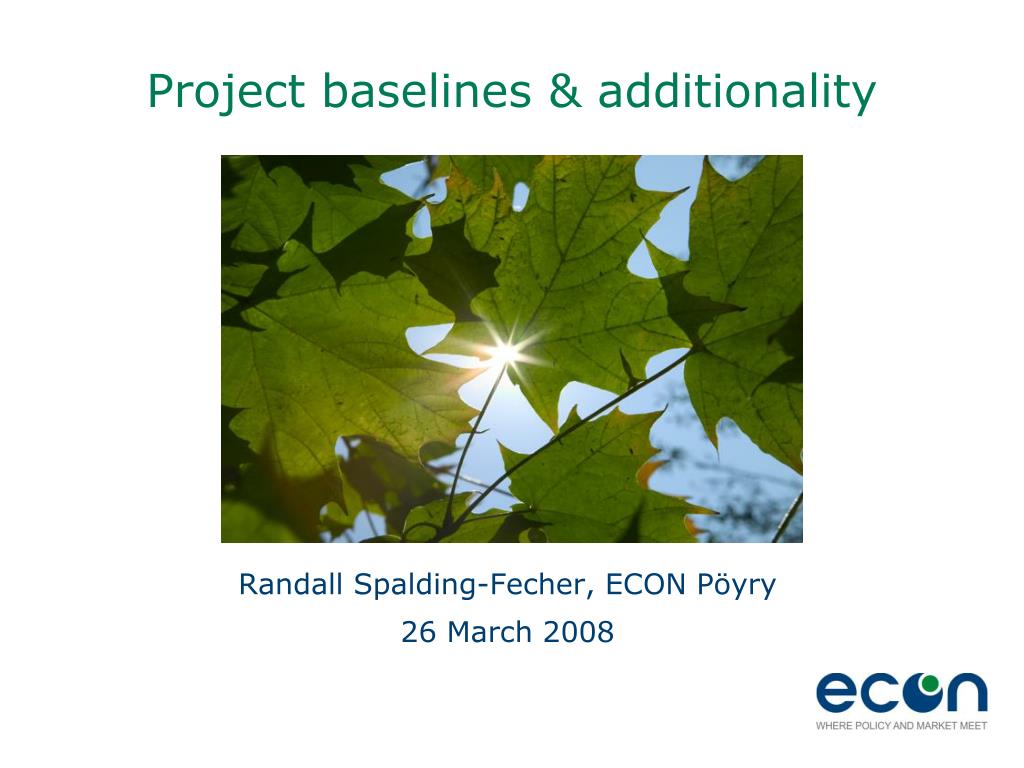 Project baselines & additionality

Randall Spalding-Fecher, ECON Pöyry

26 March 2008

econ

WHERE POLICY AND MARKET MEET